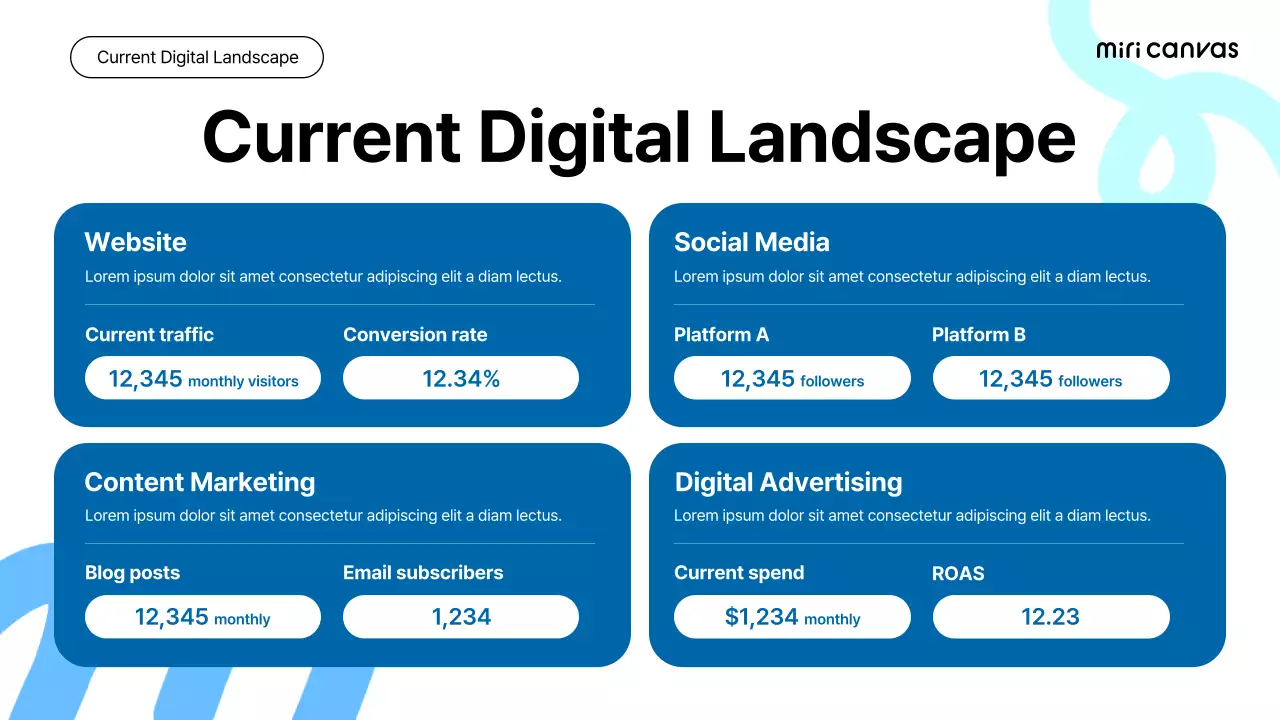 Current Digital Landscape

miri canvas

Current Digital Landscape

Website
Lorem ipsum dolor sit amet consectetur adipiscing elit a diam lectus.

Current traffic
12,345 monthly visitors

Conversion rate
12.34%

Social Media
Lorem ipsum dolor sit amet consectetur adipiscing elit a diam lectus.

Platform A
12,345 followers

Platform B
12,345 followers

Content Marketing
Lorem ipsum dolor sit amet consectetur adipiscing elit a diam lectus.

Blog posts
12,345 monthly

Email subscribers
1,234

Digital Advertising
Lorem ipsum dolor sit amet consectetur adipiscing elit a diam lectus.

Current spend
$1,234 monthly

ROAS
12.23